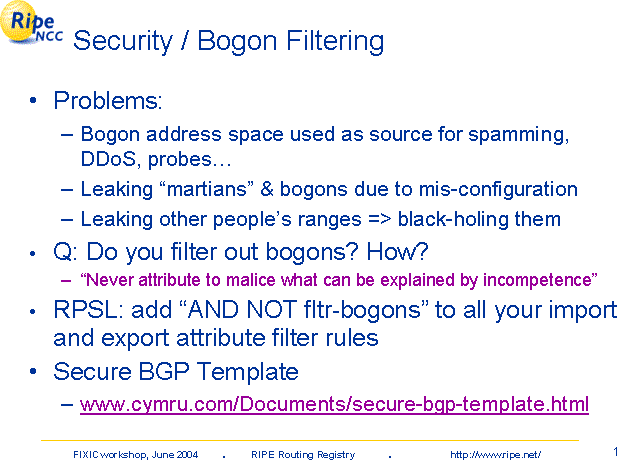 Ripe NCC

Security / Bogon Filtering

• Problems:
– Bogon address space used as source for spamming, DDoS, probes…
– Leaking “martians” & bogons due to mis-configuration
– Leaking other people’s ranges => black-holing them
• Q: Do you filter out bogons? How?
– “Never attribute to malice what can be explained by incompetence”
• RPSL: add “AND NOT fltr-bogons” to all your import and export attribute filter rules
• Secure BGP Template
– www.cymru.com/Documents/secure-bgp-template.html

FIXIC workshop, June 2004 . RIPE Routing Registry . http://www.ripe.net/ 1